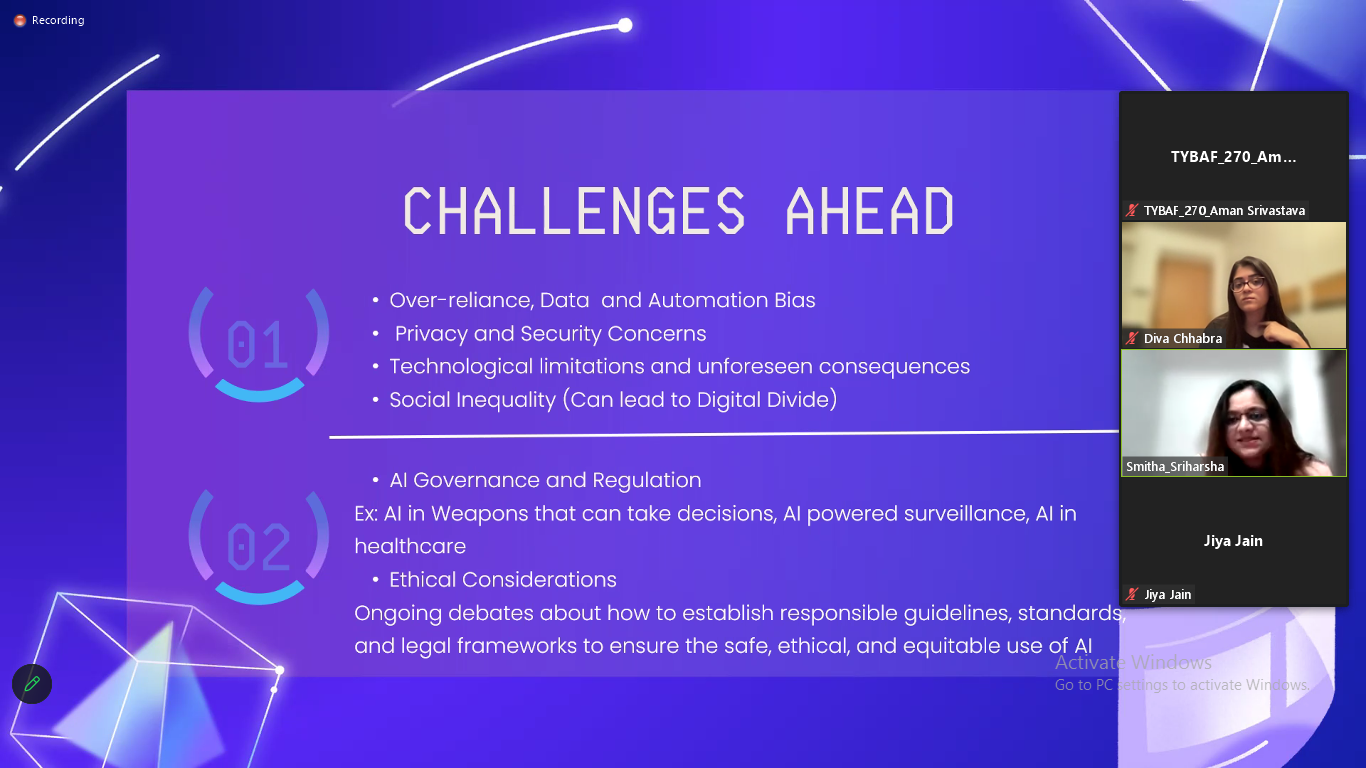 Recording

CHALLENGES AHEAD

01

• Over-reliance, Data and Automation Bias
• Privacy and Security Concerns
• Technological limitations and unforeseen consequences
• Social Inequality (Can lead to Digital Divide)

02

• AI Governance and Regulation
Ex: AI in Weapons that can take decisions, AI powered surveillance, AI in healthcare
• Ethical Considerations
Ongoing debates about how to establish responsible guidelines, standards, and legal frameworks to ensure the safe, ethical, and equitable use of AI

TYBAF_270_Am...
TYBAF_270_Aman Srivastava
Diva Chhabra
Smitha_Sriharsha
Jiya Jain
Jiya Jain

Activate Windows
Go to PC settings to activate Windows.